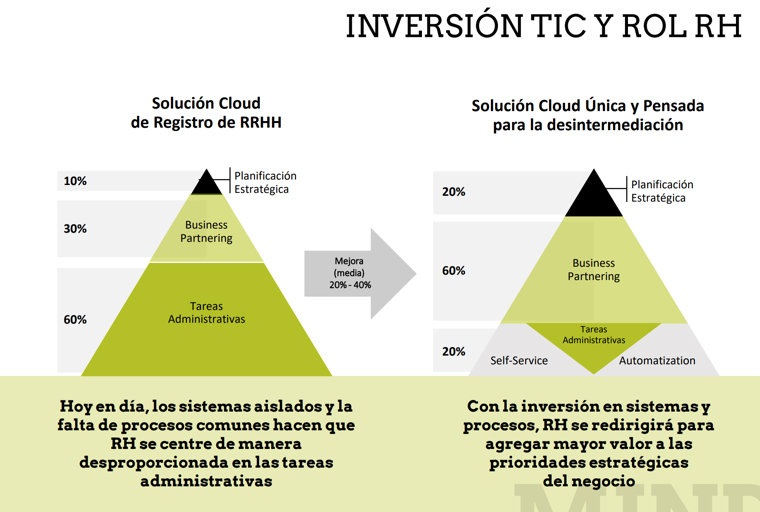 INVERSIÓN TIC Y ROL RH

Solución Cloud de Registro de RRHH

10%
Planificación Estratégica

30%
Business Partnering

60%
Tareas Administrativas

Mejora (media) 20% - 40%

Solución Cloud Única y Pensada para la desintermediación

20%
Planificación Estratégica

60%
Business Partnering

20%
Tareas Administrativas
Self-Service
Automatization

Hoy en día, los sistemas aislados y la falta de procesos comunes hacen que RH se centre de manera desproporcionada en las tareas administrativas

Con la inversión en sistemas y procesos, RH se redirigirá para agregar mayor valor a las prioridades estratégicas del negocio

MIND